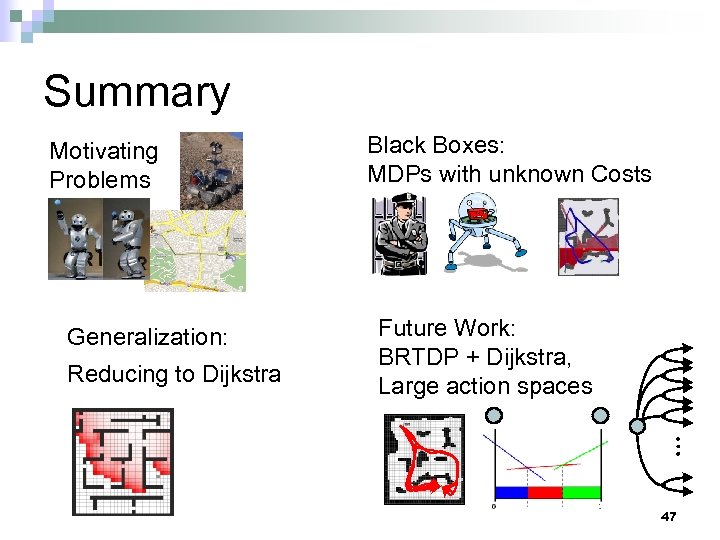 Summary

Motivating Problems

Black Boxes:
MDPs with unknown Costs

Generalization:

Reducing to Dijkstra

Future Work:
BRTDP + Dijkstra,
Large action spaces

0

47